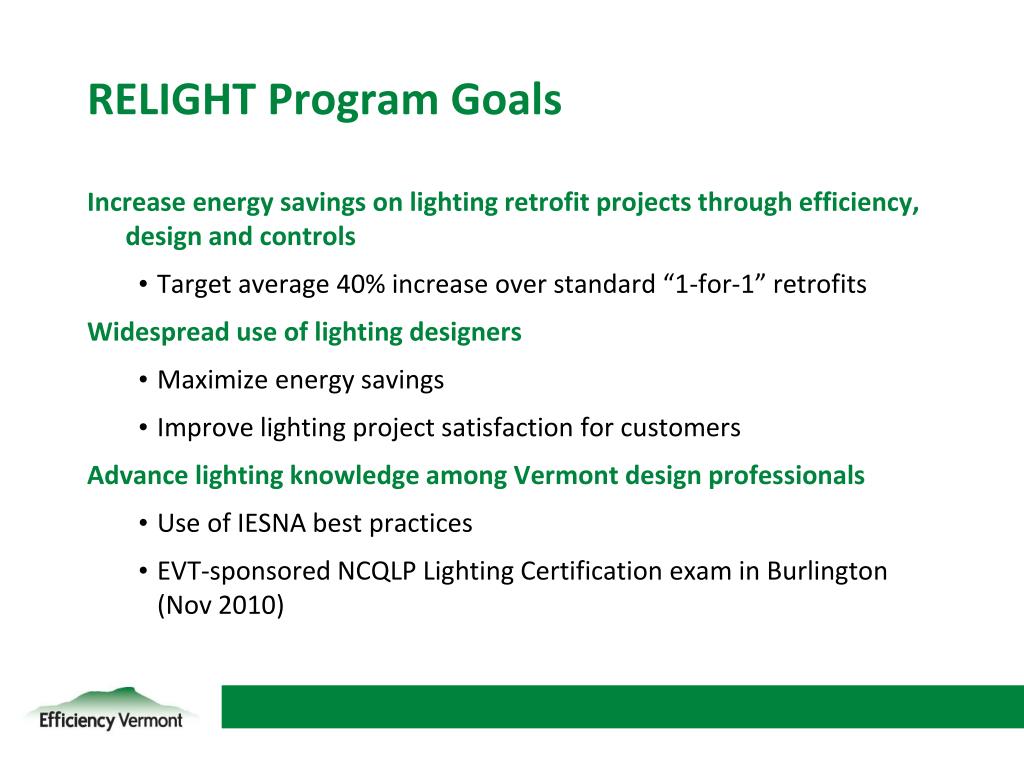 RELIGHT Program Goals

Increase energy savings on lighting retrofit projects through efficiency, design and controls

• Target average 40% increase over standard “1-for-1” retrofits

Widespread use of lighting designers

• Maximize energy savings

• Improve lighting project satisfaction for customers

Advance lighting knowledge among Vermont design professionals

• Use of IESNA best practices

• EVT-sponsored NCQLP Lighting Certification exam in Burlington (Nov 2010)

Efficiency Vermont